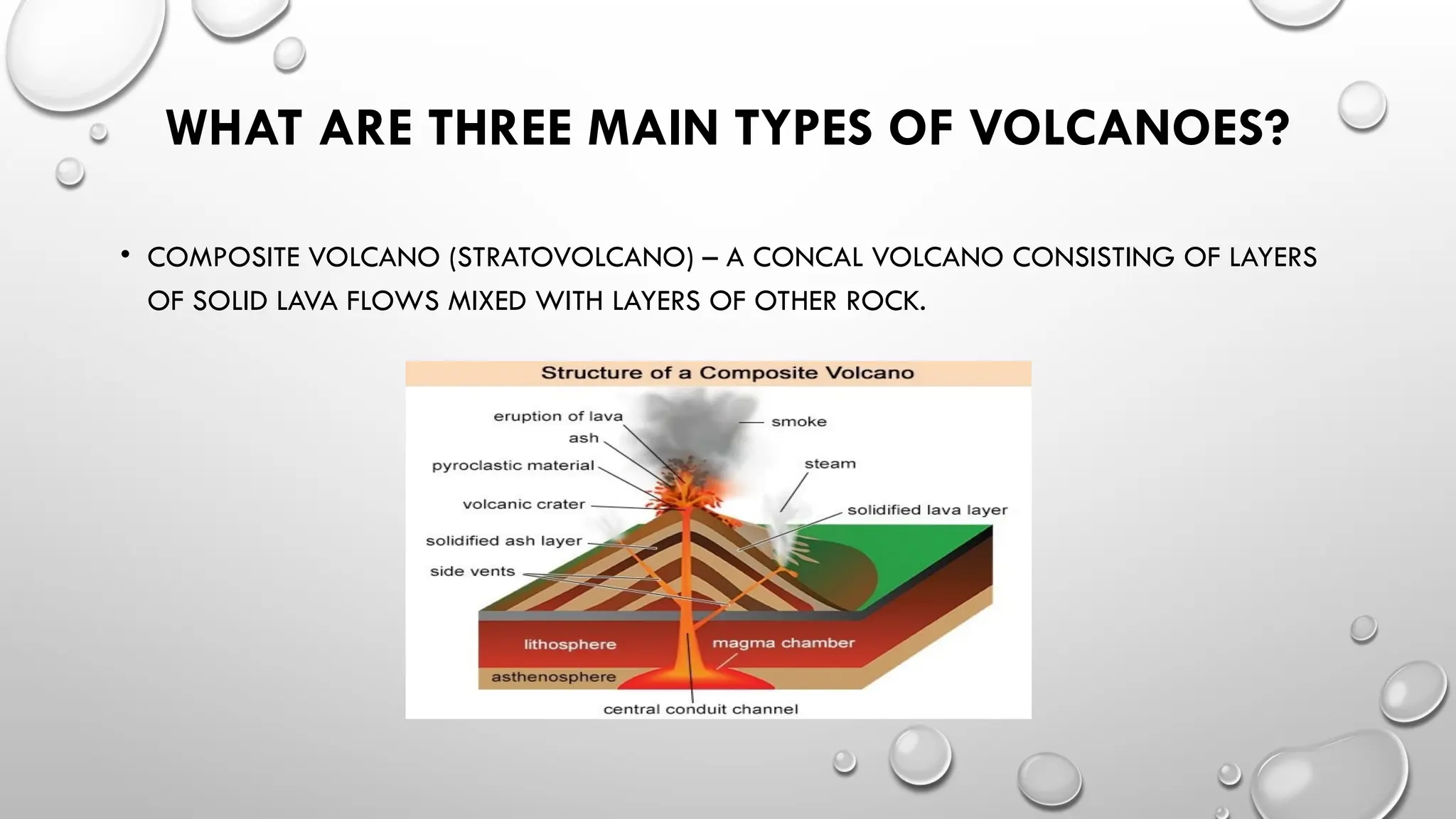 WHAT ARE THREE MAIN TYPES OF VOLCANOES?

• COMPOSITE VOLCANO (STRATOVOLCANO) – A CONCAL VOLCANO CONSISTING OF LAYERS OF SOLID LAVA FLOWS MIXED WITH LAYERS OF OTHER ROCK.

Structure of a Composite Volcano

eruption of lava
ash
pyroclastic material
volcanic crater
solidified ash layer
side vents
smoke
steam
solidified lava layer
lithosphere
magma chamber
asthenosphere
central conduit channel